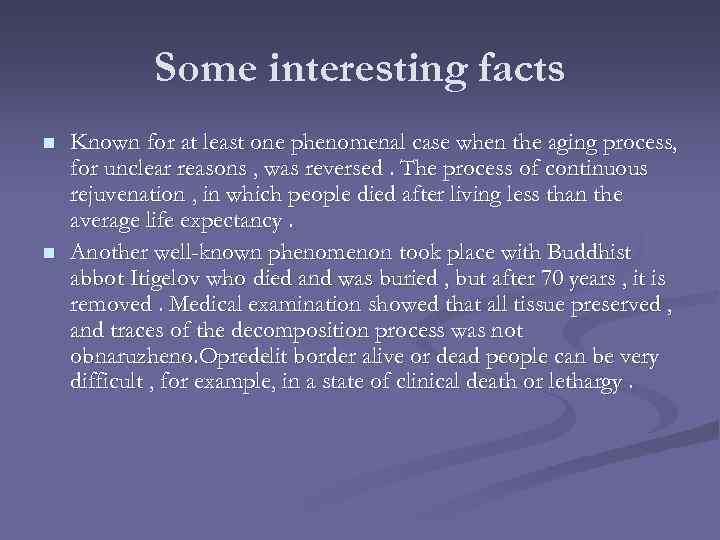 Some interesting facts

Known for at least one phenomenal case when the aging process, for unclear reasons , was reversed . The process of continuous rejuvenation , in which people died after living less than the average life expectancy .

Another well-known phenomenon took place with Buddhist abbot Itigelov who died and was buried , but after 70 years , it is removed . Medical examination showed that all tissue preserved , and traces of the decomposition process was not obnaruzheno.Opredelit border alive or dead people can be very difficult , for example, in a state of clinical death or lethargy .